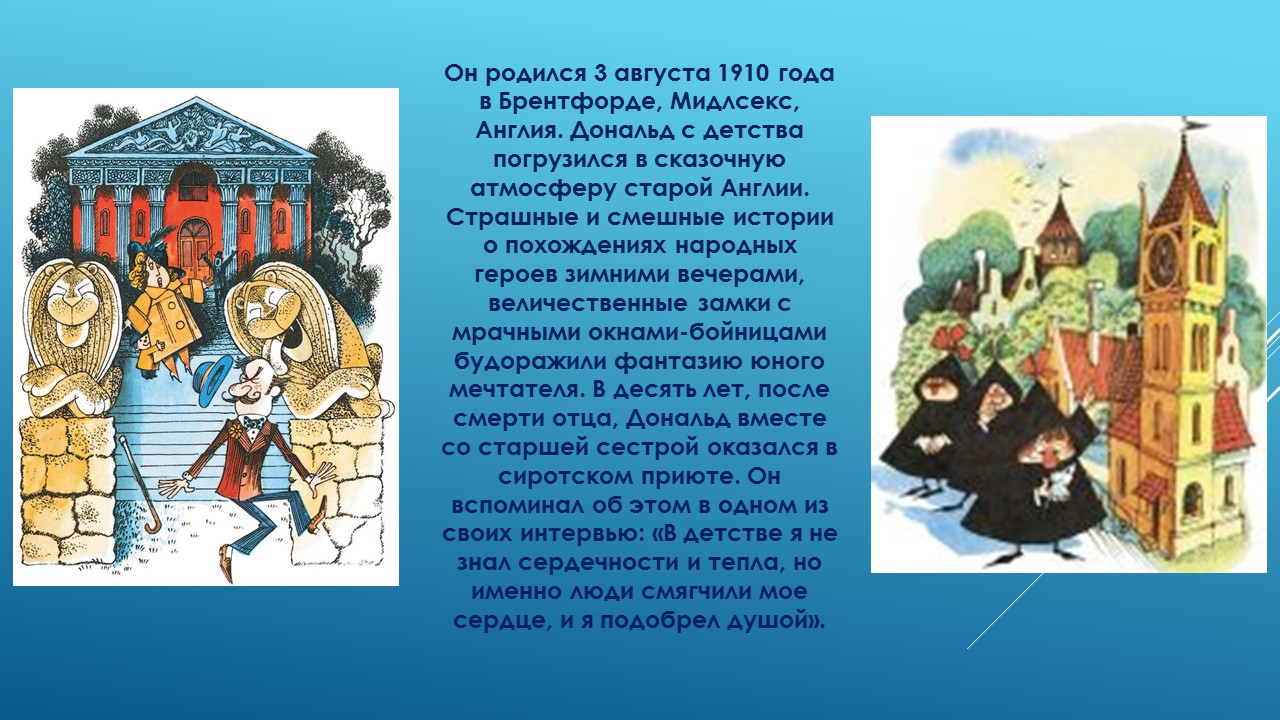 Он родился 3 августа 1910 года в Брентфорде, Мидлсекс, Англия. Дональд с детства погрузился в сказочную атмосферу старой Англии. Страшные и смешные истории о похождениях народных героев зимними вечерами, величественные замки с мрачными окнами-бойницами будоражили фантазию юного мечтателя. В десять лет, после смерти отца, Дональд вместе со старшей сестрой оказался в сиротском приюте. Он вспоминал об этом в одном из своих интервью: «В детстве я не знал сердечности и тепла, но именно люди смягчили мое сердце, и я подобрел душой».